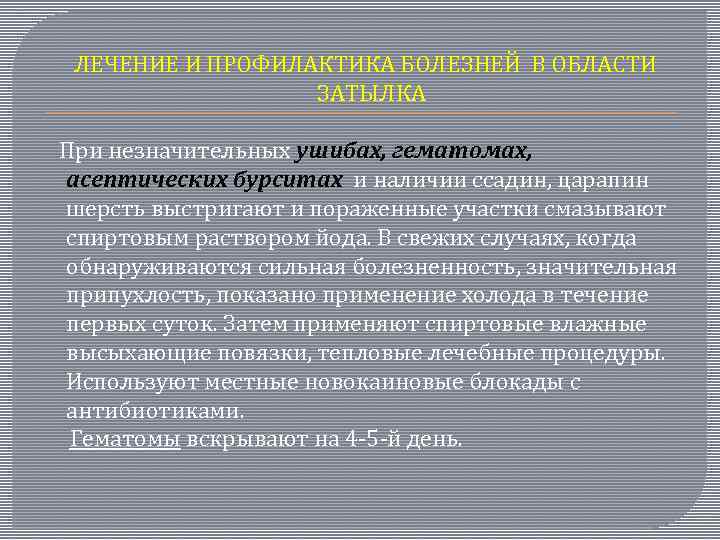 ЛЕЧЕНИЕ И ПРОФИЛАКТИКА БОЛЕЗНЕЙ В ОБЛАСТИ ЗАТЫЛКА

При незначительных ушибах, гематомах, асептических бурситах и наличии ссадин, царапин шерсть выстригают и пораженные участки смазывают спиртовым раствором йода. В свежих случаях, когда обнаруживаются сильная болезненность, значительная припухлость, показано применение холода в течение первых суток. Затем применяют спиртовые влажные высыхающие повязки, тепловые лечебные процедуры. Используют местные новокаиновые блокады с антибиотиками.
Гематомы вскрывают на 4-5-й день.